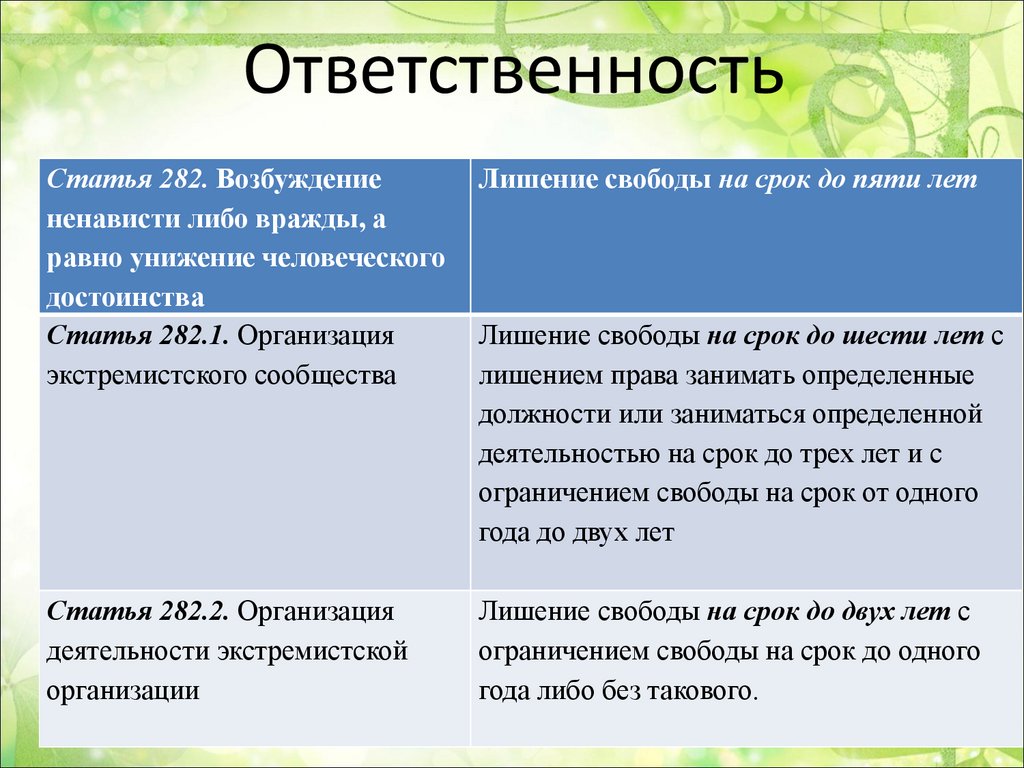 Ответственность

| Статья 282. Возбуждение ненависти либо вражды, а равно унижение человеческого достоинства | Лишение свободы на срок до пяти лет |
|---|---|
| Статья 282.1. Организация экстремистского сообщества | Лишение свободы на срок до шести лет с лишением права занимать определенные должности или заниматься определенной деятельностью на срок до трех лет и с ограничением свободы на срок от одного года до двух лет |
| Статья 282.2. Организация деятельности экстремистской организации | Лишение свободы на срок до двух лет с ограничением свободы на срок до одного года либо без такового. |